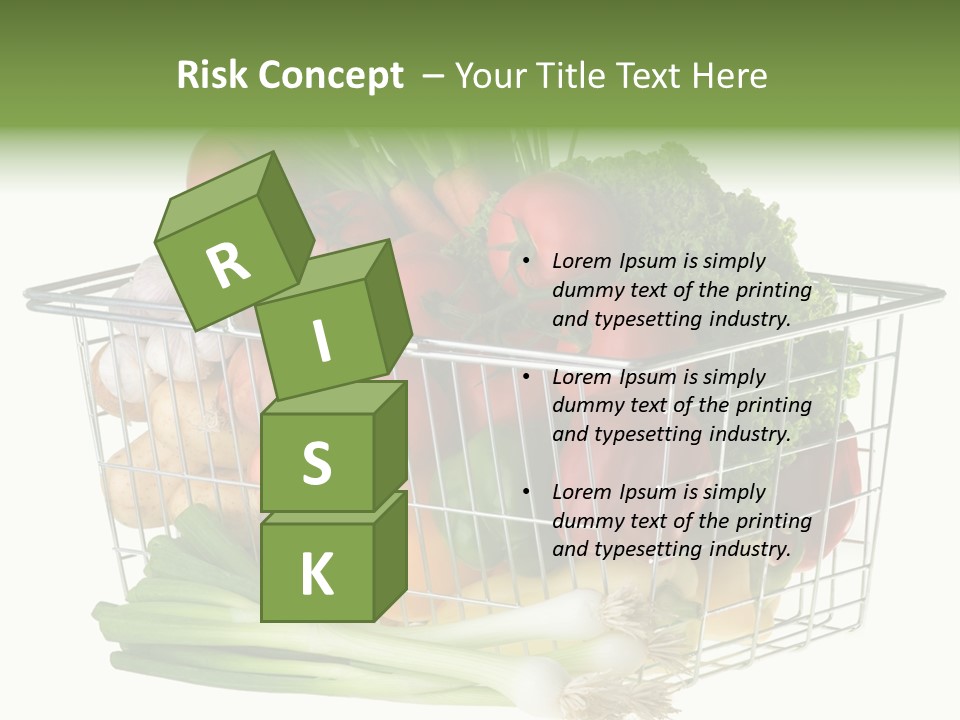 Risk Concept – Your Title Text Here

R
I
S
K

• Lorem Ipsum is simply dummy text of the printing and typesetting industry.

• Lorem Ipsum is simply dummy text of the printing and typesetting industry.

• Lorem Ipsum is simply dummy text of the printing and typesetting industry.